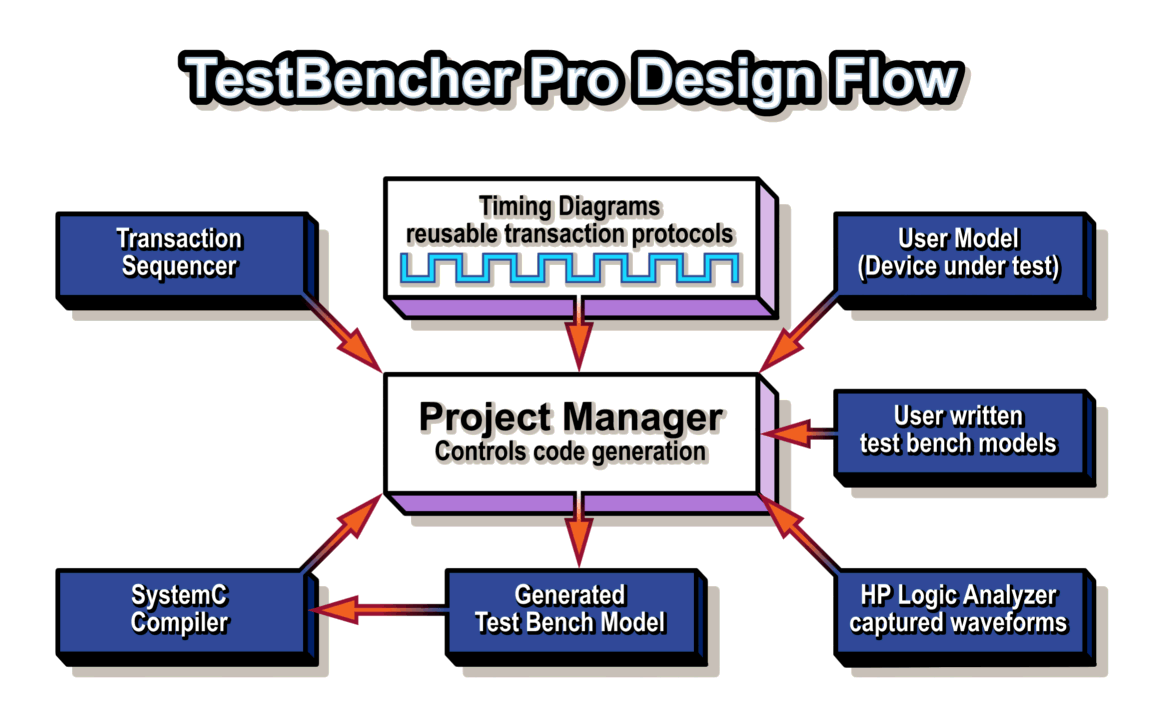 TestBencher Pro Design Flow

Transaction Sequencer

Timing Diagrams
reusable transaction protocols

User Model
(Device under test)

Project Manager
Controls code generation

User written
test bench models

SystemC
Compiler

Generated
Test Bench Model

HP Logic Analyzer
captured waveforms